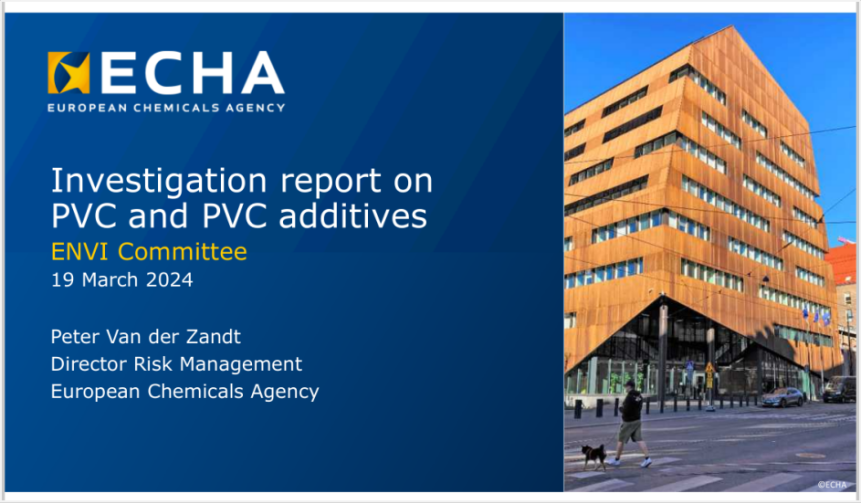 ECHA
EUROPEAN CHEMICALS AGENCY

Investigation report on PVC and PVC additives
ENVI Committee
19 March 2024

Peter Van der Zandt
Director Risk Management
European Chemicals Agency

©ECHA